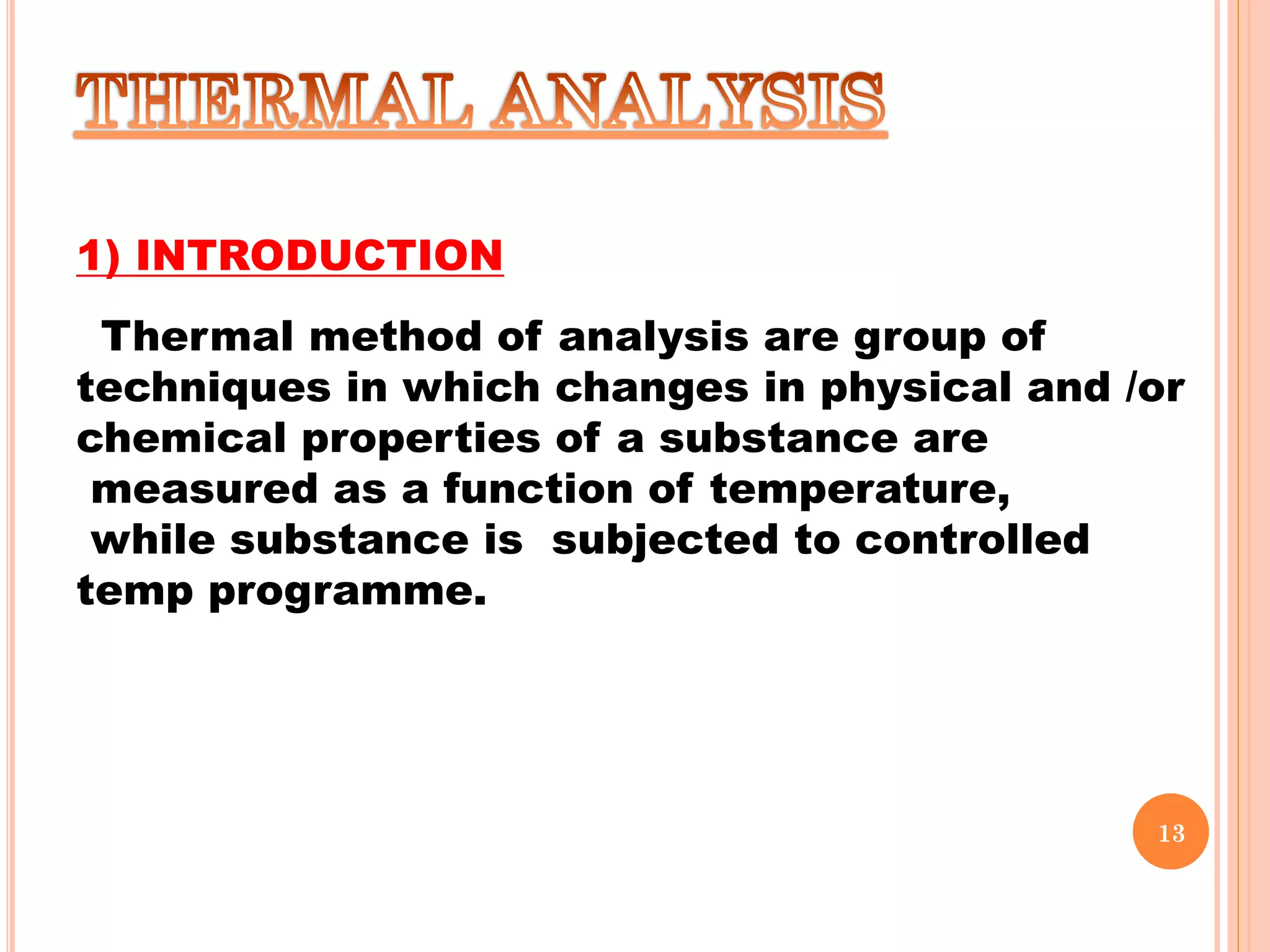 THERMAL ANALYSIS

1) INTRODUCTION

Thermal method of analysis are group of techniques in which changes in physical and /or chemical properties of a substance are measured as a function of temperature, while substance is subjected to controlled temp programme.

13